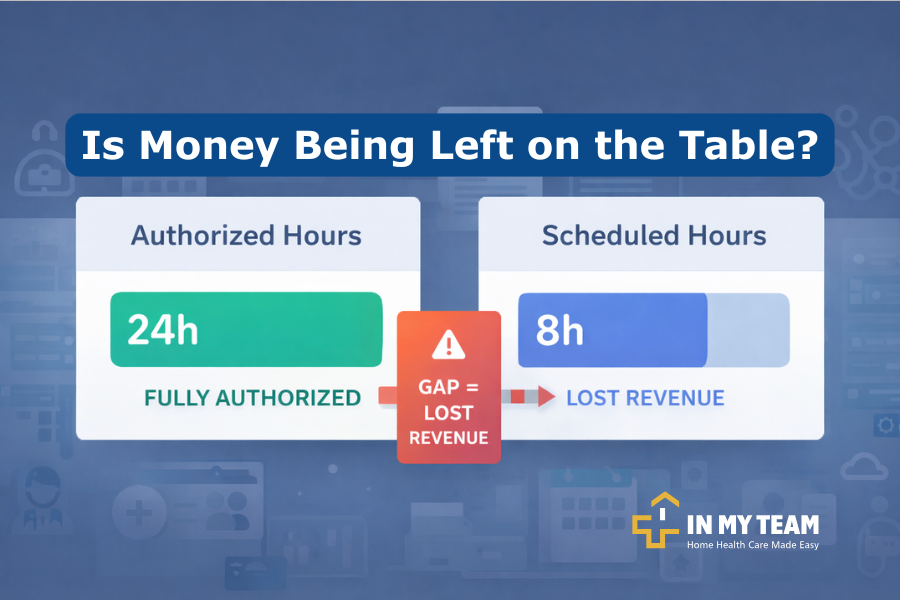 Is Money Being Left on the Table?

Authorized Hours

24h

FULLY AUTHORIZED

GAP = LOST REVENUE

Scheduled Hours

8h

LOST REVENUE

IN MY TEAM
Home Health Care Made Easy